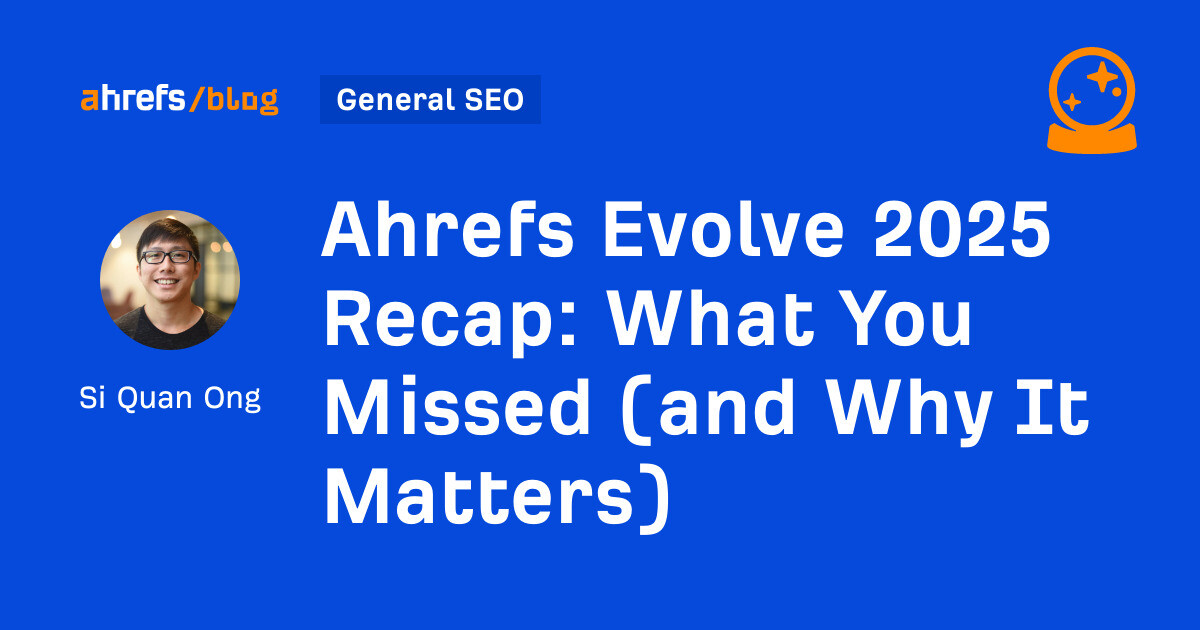 ahrefs/blog

General SEO

Si Quan Ong

Ahrefs Evolve 2025 Recap: What You Missed (and Why It Matters)